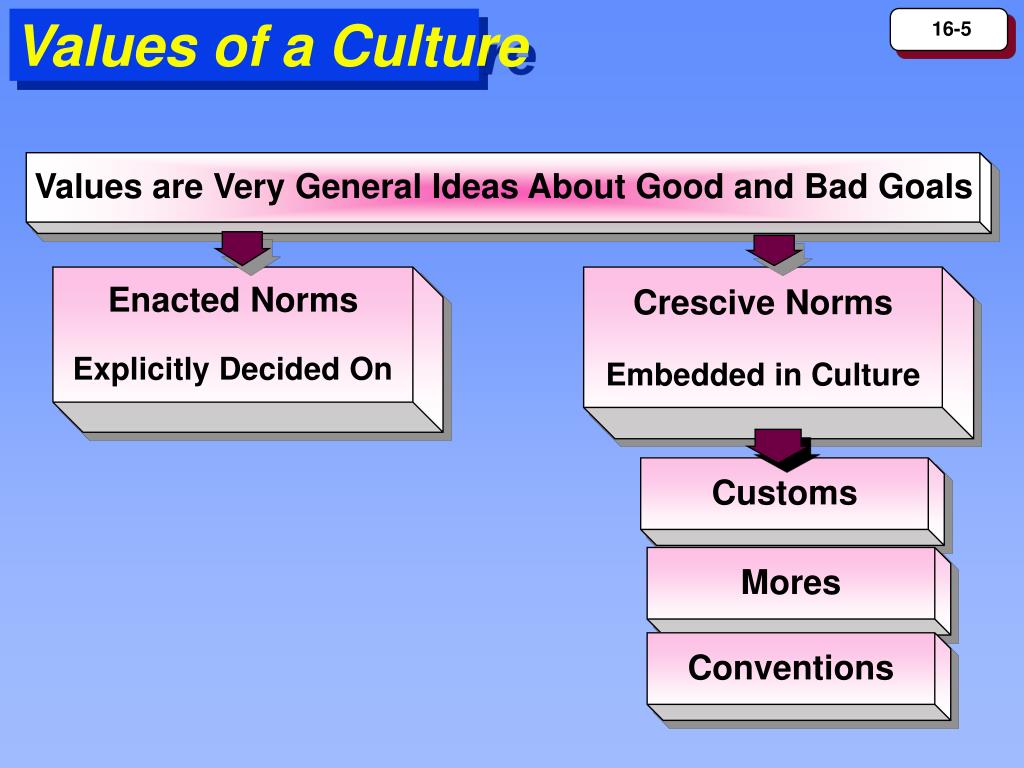 Values of a Culture

16-5

Values are Very General Ideas About Good and Bad Goals

Enacted Norms

Explicitly Decided On

Crescive Norms

Embedded in Culture

Customs

Mores

Conventions